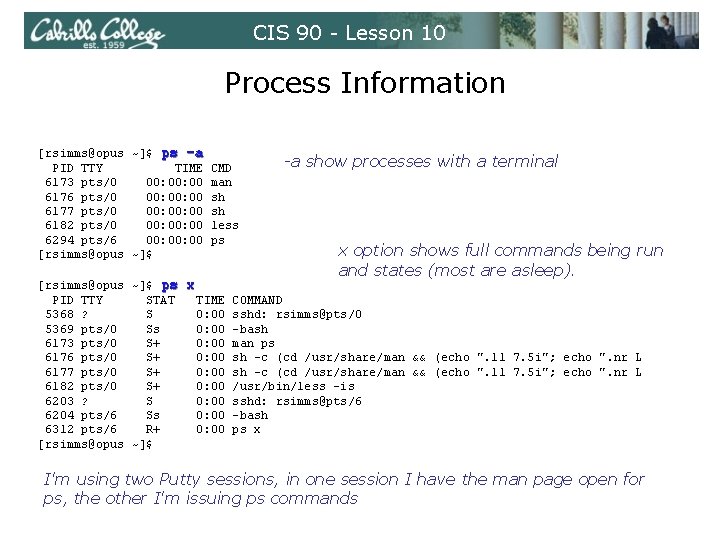 Cabrillo College est. 1959

CIS 90 - Lesson 10

Process Information

[rsimms@opus ~]$ ps -a
PID TTY TIME CMD
6173 pts/0 00:00:00 man
6176 pts/0 00:00:00 sh
6177 pts/0 00:00:00 sh
6182 pts/0 00:00:00 less
6294 pts/6 00:00:00 ps
[rsimms@opus ~]$

-a show processes with a terminal

x option shows full commands being run and states (most are asleep).

[rsimms@opus ~]$ ps x
PID TTY STAT TIME COMMAND
5368 ? S 0:00 sshd: rsimms@pts/0
5369 pts/0 Ss 0:00 -bash
6173 pts/0 S+ 0:00 man ps
6176 pts/0 S+ 0:00 sh -c (cd /usr/share/man && (echo ".ll 7.5i"; echo ".nr L
6177 pts/0 S+ 0:00 sh -c (cd /usr/share/man && (echo ".ll 7.5i"; echo ".nr L
6182 pts/0 S+ 0:00 /usr/bin/less -is
6203 ? S 0:00 sshd: rsimms@pts/6
6204 pts/6 Ss 0:00 -bash
6312 pts/6 R+ 0:00 ps x
[rsimms@opus ~]$

I'm using two Putty sessions, in one session I have the man page open for ps, the other I'm issuing ps commands